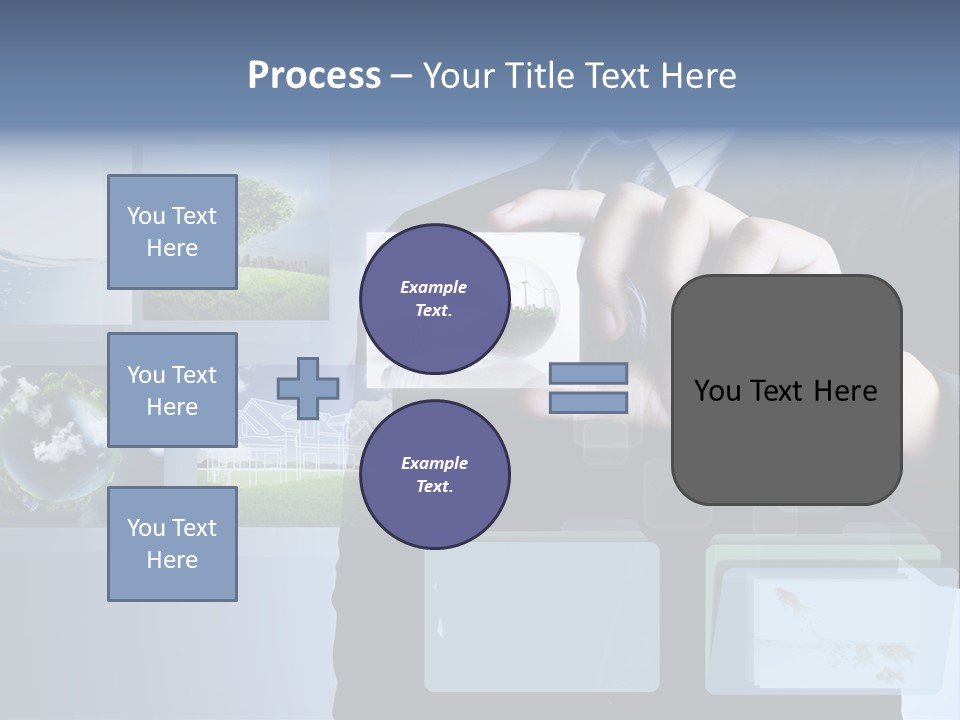 Process – Your Title Text Here

You Text Here

You Text Here

You Text Here

Example Text.

Example Text.

You Text Here